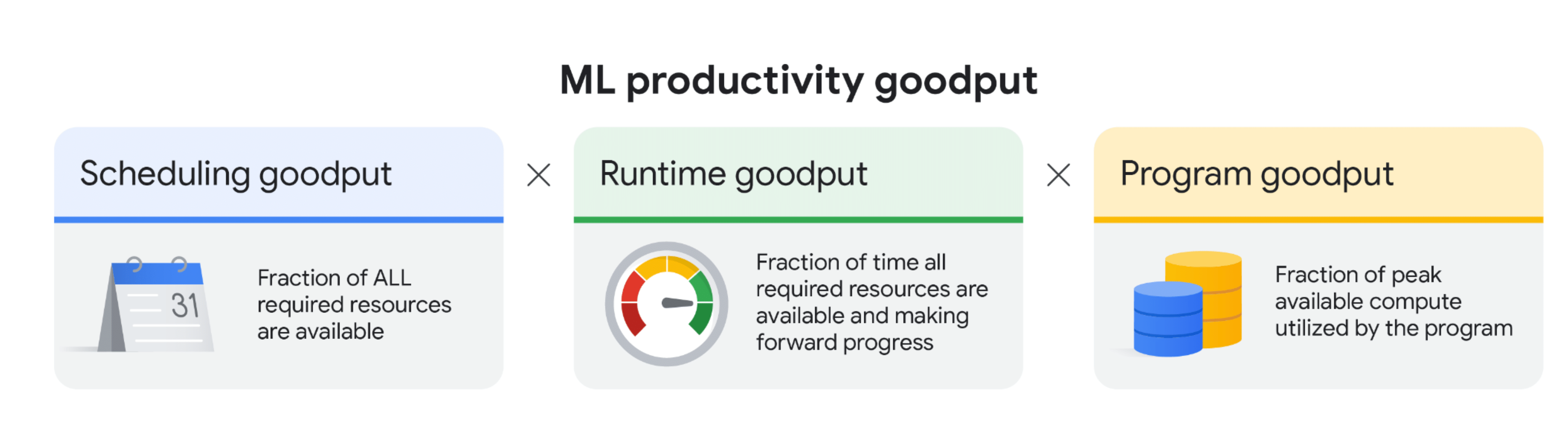 ML productivity goodput

Scheduling goodput

31

Fraction of ALL required resources are available

×

Runtime goodput

Fraction of time all required resources are available and making forward progress

×

Program goodput

Fraction of peak available compute utilized by the program